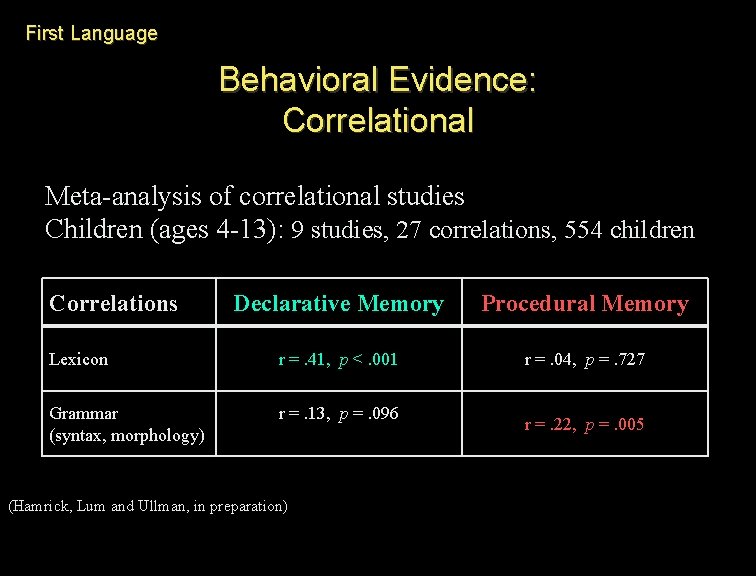 First Language

Behavioral Evidence:
Correlational

Meta-analysis of correlational studies
Children (ages 4-13): 9 studies, 27 correlations, 554 children

| Correlations | Declarative Memory | Procedural Memory |
|---|---|---|
| Lexicon | r = .41, $p$ < .001 | r = .04, $p$ = .727 |
| Grammar (syntax, morphology) | r = .13, $p$ = .096 | r = .22, $p$ = .005 |

(Hamrick, Lum and Ullman, in preparation)